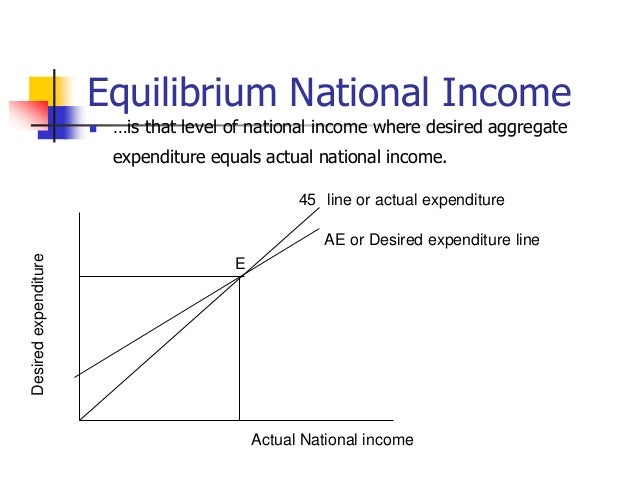 Equilibrium National Income

…is that level of national income where desired aggregate expenditure equals actual national income.

45 line or actual expenditure

AE or Desired expenditure line

E

Desired expenditure

Actual National income